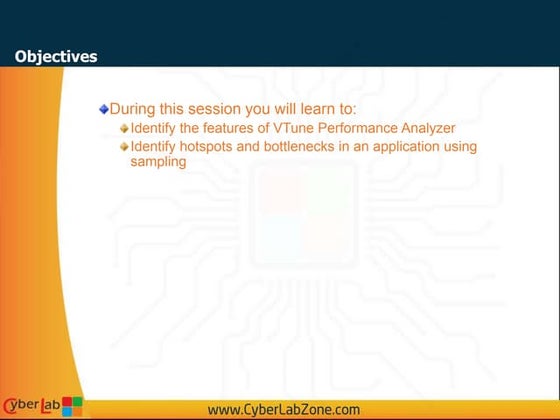 Objectives

During this session you will learn to:

Identify the features of VTune Performance Analyzer

Identify hotspots and bottlenecks in an application using sampling

CyberLab

www.CyberLabZone.com